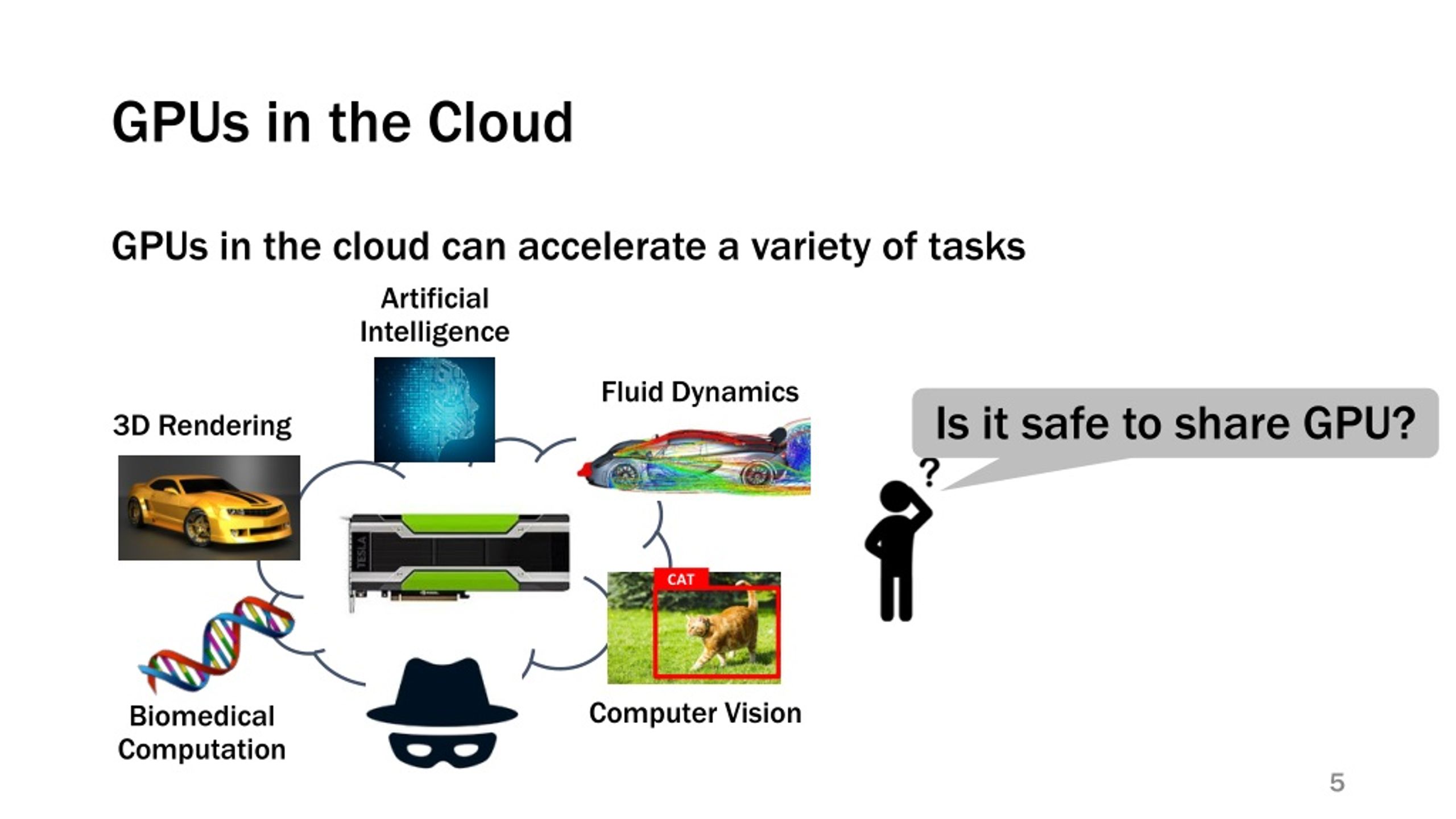 GPUs in the Cloud

GPUs in the cloud can accelerate a variety of tasks

Artificial Intelligence

3D Rendering

Fluid Dynamics

TESLA

CAT

Biomedical Computation

Computer Vision

Is it safe to share GPU?

?

5